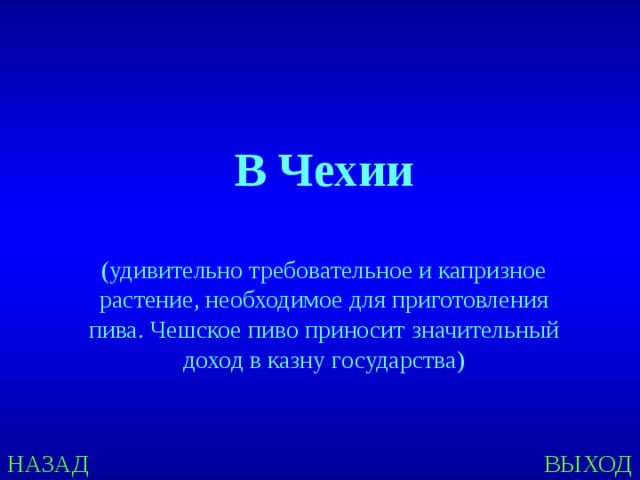 В Чехии

(удивительно требовательное и капризное растение, необходимое для приготовления пива. Чешское пиво приносит значительный доход в казну государства)

НАЗАД

ВЫХОД